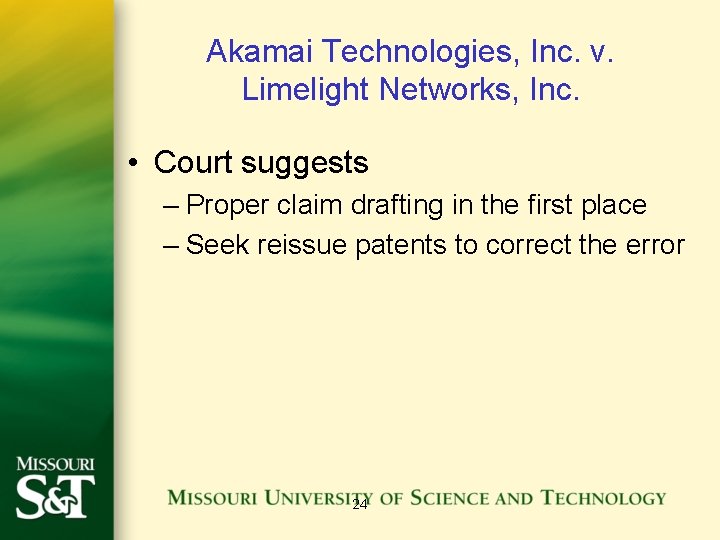 Akamai Technologies, Inc. v. Limelight Networks, Inc.

• Court suggests
– Proper claim drafting in the first place
– Seek reissue patents to correct the error

MISSOURI
S&T

MISSOURI UNIVERSITY OF SCIENCE AND TECHNOLOGY

24